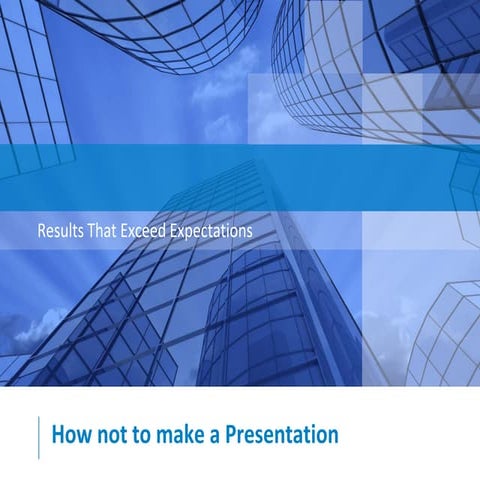 Results That Exceed Expectations

How not to make a Presentation